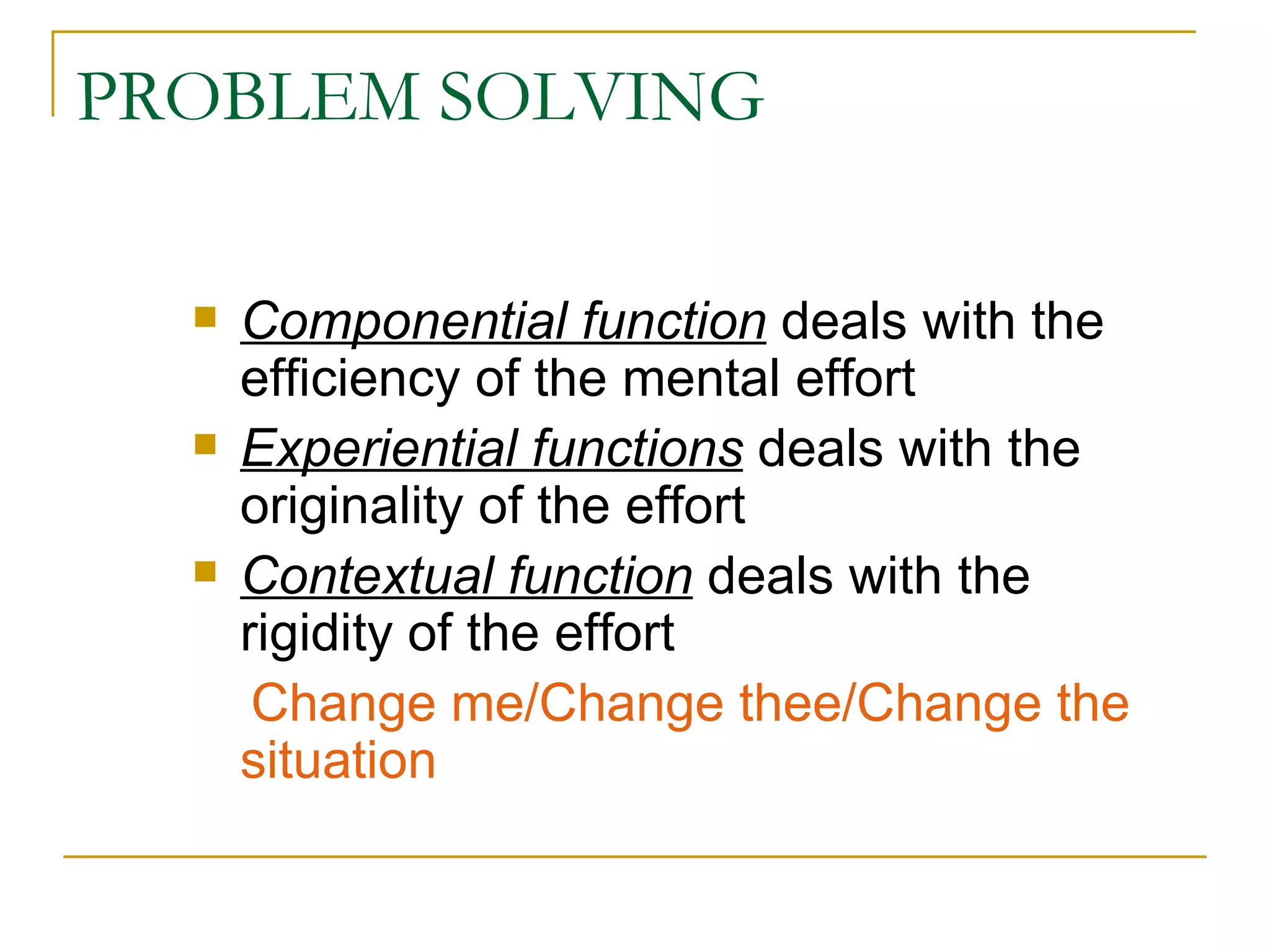 PROBLEM SOLVING

- Componential function deals with the efficiency of the mental effort
- Experiential functions deals with the originality of the effort
- Contextual function deals with the rigidity of the effort

Change me/Change thee/Change the situation